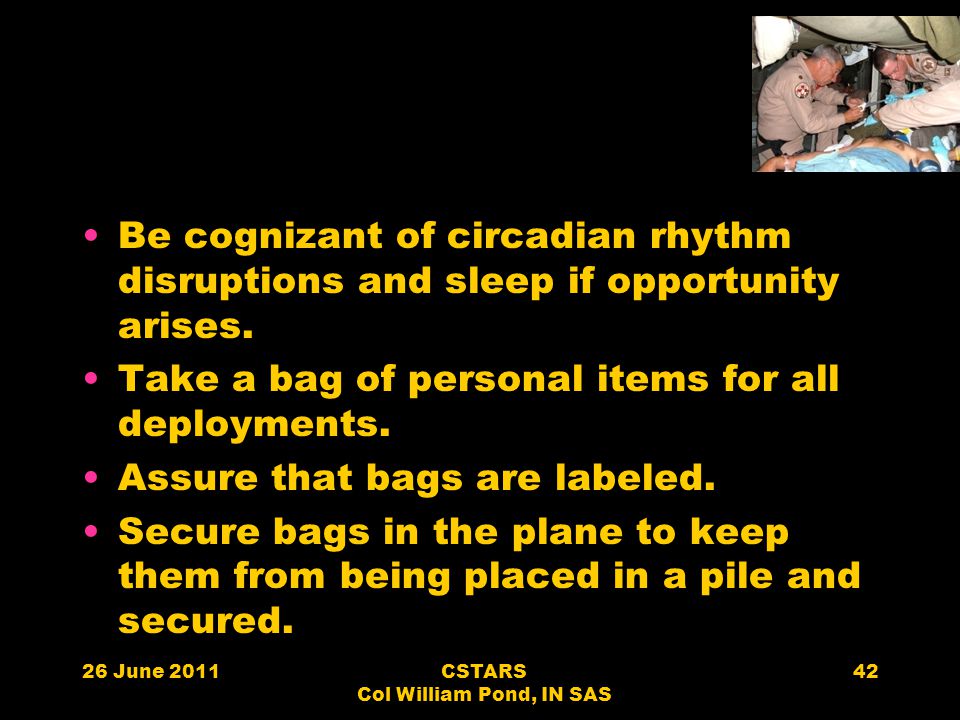 • Be cognizant of circadian rhythm disruptions and sleep if opportunity arises.
• Take a bag of personal items for all deployments.
• Assure that bags are labeled.
• Secure bags in the plane to keep them from being placed in a pile and secured.

26 June 2011

CSTARS
Col William Pond, IN SAS

42